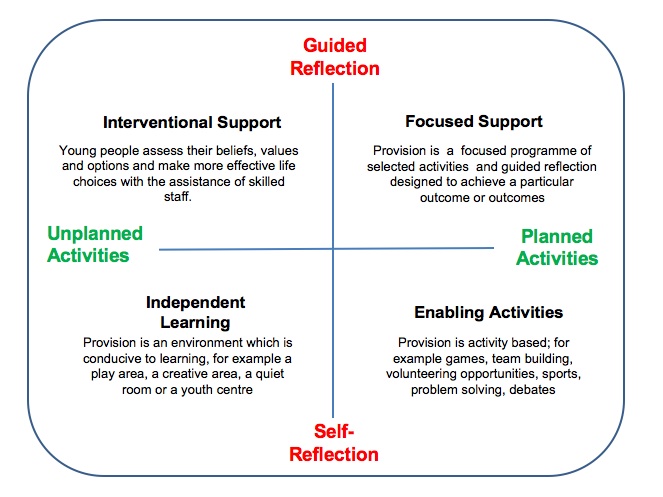 Guided Reflection

Interventional Support

Young people assess their beliefs, values and options and make more effective life choices with the assistance of skilled staff.

Focused Support

Provision is a focused programme of selected activities and guided reflection designed to achieve a particular outcome or outcomes

Unplanned Activities

Planned Activities

Independent Learning

Provision is an environment which is conducive to learning, for example a play area, a creative area, a quiet room or a youth centre

Enabling Activities

Provision is activity based; for example games, team building, volunteering opportunities, sports, problem solving, debates

Self-Reflection